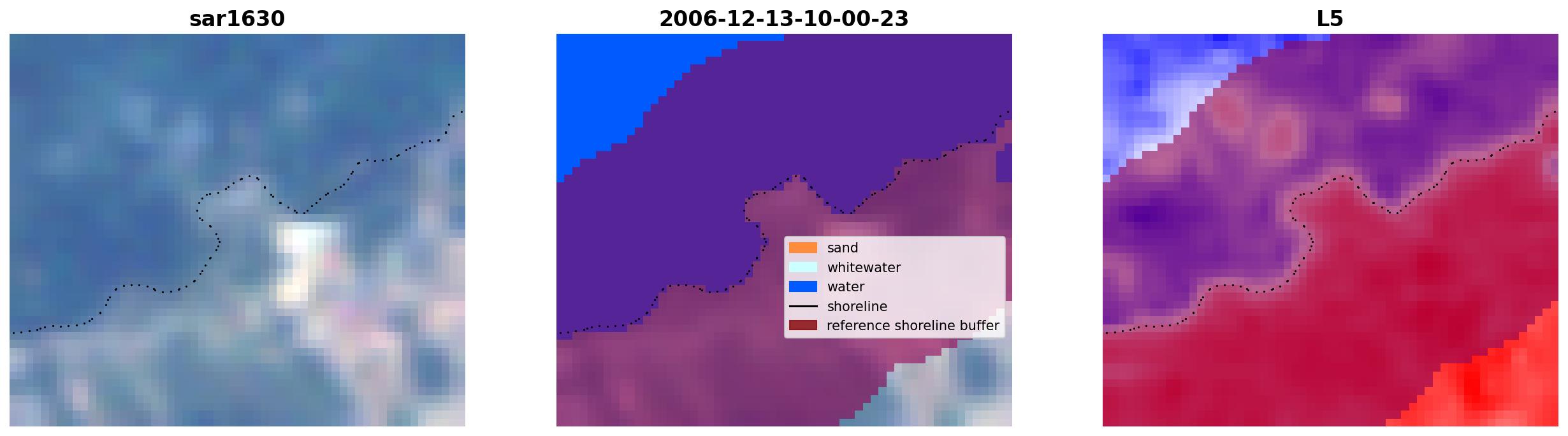 sar1630

2006-12-13-10-00-23

sand
whitewater
water
shoreline
reference shoreline buffer

L5